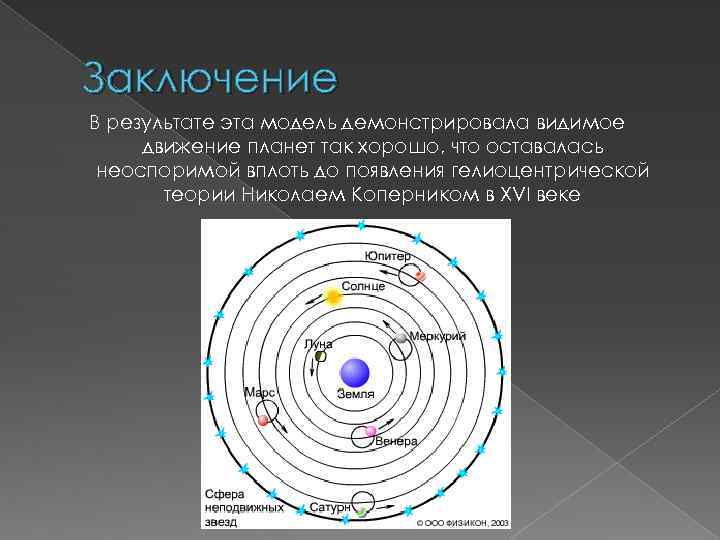 Заключение

В результате эта модель демонстрировала видимое движение планет так хорошо, что оставалась неоспоримой вплоть до появления гелиоцентрической теории Николаем Коперником в XVI веке

Юпитер
Солнце
Меркурий
Луна
Земля
Марс
Венера
Сфера неподвижных звезд
Сатурн
© ООО ФИЗИКОН, 2003